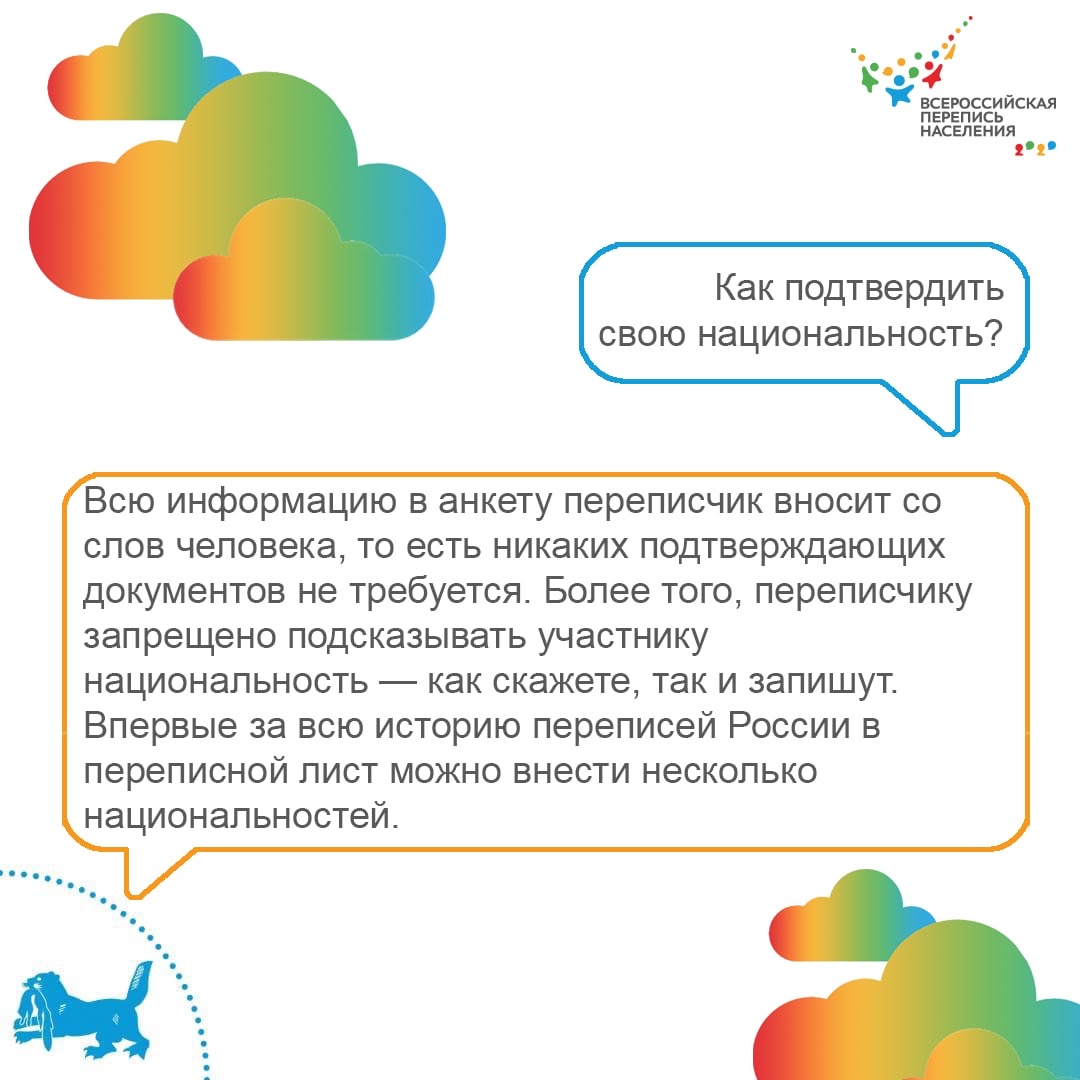 ВСЕРОССИЙСКАЯ ПЕРЕПИСЬ НАСЕЛЕНИЯ 2020

Как подтвердить свою национальность?

Всю информацию в анкету переписчик вносит со слов человека, то есть никаких подтверждающих документов не требуется. Более того, переписчику запрещено подсказывать участнику национальность — как скажете, так и запишут. Впервые за всю историю переписей России в переписной лист можно внести несколько национальностей.